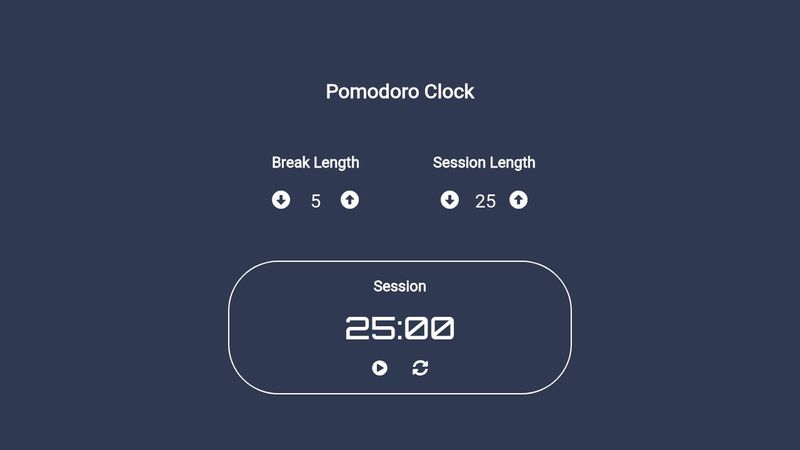 Pomodoro Clock

Break Length

5

Session Length

25

Session

25:00